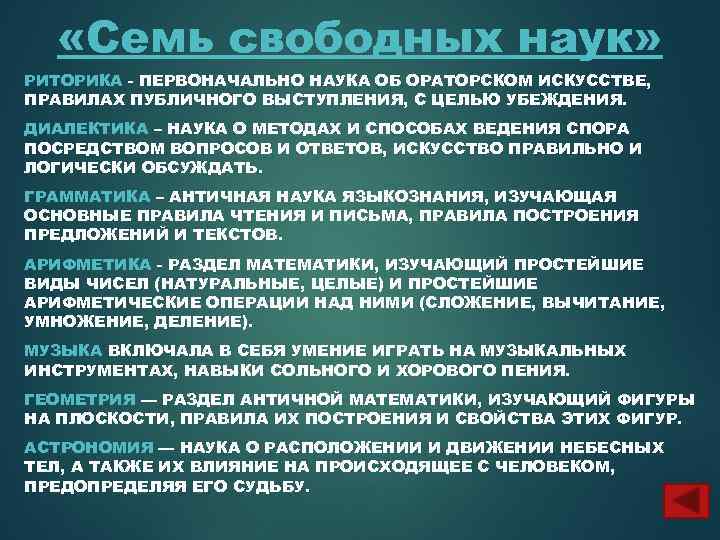 «Семь свободных наук»

РИТОРИКА - ПЕРВОНАЧАЛЬНО НАУКА ОБ ОРАТОРСКОМ ИСКУССТВЕ, ПРАВИЛАХ ПУБЛИЧНОГО ВЫСТУПЛЕНИЯ, С ЦЕЛЬЮ УБЕЖДЕНИЯ.

ДИАЛЕКТИКА – НАУКА О МЕТОДАХ И СПОСОБАХ ВЕДЕНИЯ СПОРА ПОСРЕДСТВОМ ВОПРОСОВ И ОТВЕТОВ, ИСКУССТВО ПРАВИЛЬНО И ЛОГИЧЕСКИ ОБСУЖДАТЬ.

ГРАММАТИКА – АНТИЧНАЯ НАУКА ЯЗЫКОЗНАНИЯ, ИЗУЧАЮЩАЯ ОСНОВНЫЕ ПРАВИЛА ЧТЕНИЯ И ПИСЬМА, ПРАВИЛА ПОСТРОЕНИЯ ПРЕДЛОЖЕНИЙ И ТЕКСТОВ.

АРИФМЕТИКА - РАЗДЕЛ МАТЕМАТИКИ, ИЗУЧАЮЩИЙ ПРОСТЕЙШИЕ ВИДЫ ЧИСЕЛ (НАТУРАЛЬНЫЕ, ЦЕЛЫЕ) И ПРОСТЕЙШИЕ АРИФМЕТИЧЕСКИЕ ОПЕРАЦИИ НАД НИМИ (СЛОЖЕНИЕ, ВЫЧИТАНИЕ, УМНОЖЕНИЕ, ДЕЛЕНИЕ).

МУЗЫКА ВКЛЮЧАЛА В СЕБЯ УМЕНИЕ ИГРАТЬ НА МУЗЫКАЛЬНЫХ ИНСТРУМЕНТАХ, НАВЫКИ СОЛЬНОГО И ХОРОВОГО ПЕНИЯ.

ГЕОМЕТРИЯ — РАЗДЕЛ АНТИЧНОЙ МАТЕМАТИКИ, ИЗУЧАЮЩИЙ ФИГУРЫ НА ПЛОСКОСТИ, ПРАВИЛА ИХ ПОСТРОЕНИЯ И СВОЙСТВА ЭТИХ ФИГУР.

АСТРОНОМИЯ — НАУКА О РАСПОЛОЖЕНИИ И ДВИЖЕНИИ НЕБЕСНЫХ ТЕЛ, А ТАКЖЕ ИХ ВЛИЯНИЕ НА ПРОИСХОДЯЩЕЕ С ЧЕЛОВЕКОМ, ПРЕДОПРЕДЕЛЯЯ ЕГО СУДЬБУ.